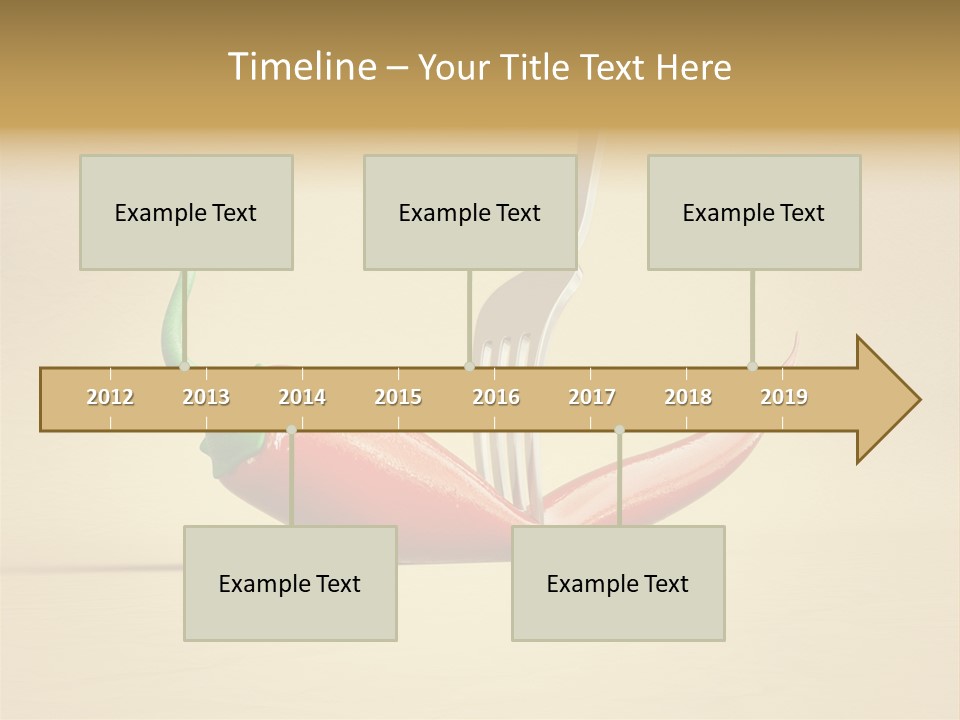 Timeline – Your Title Text Here

Example Text

Example Text

Example Text

2012 2013 2014 2015 2016 2017 2018 2019

Example Text

Example Text